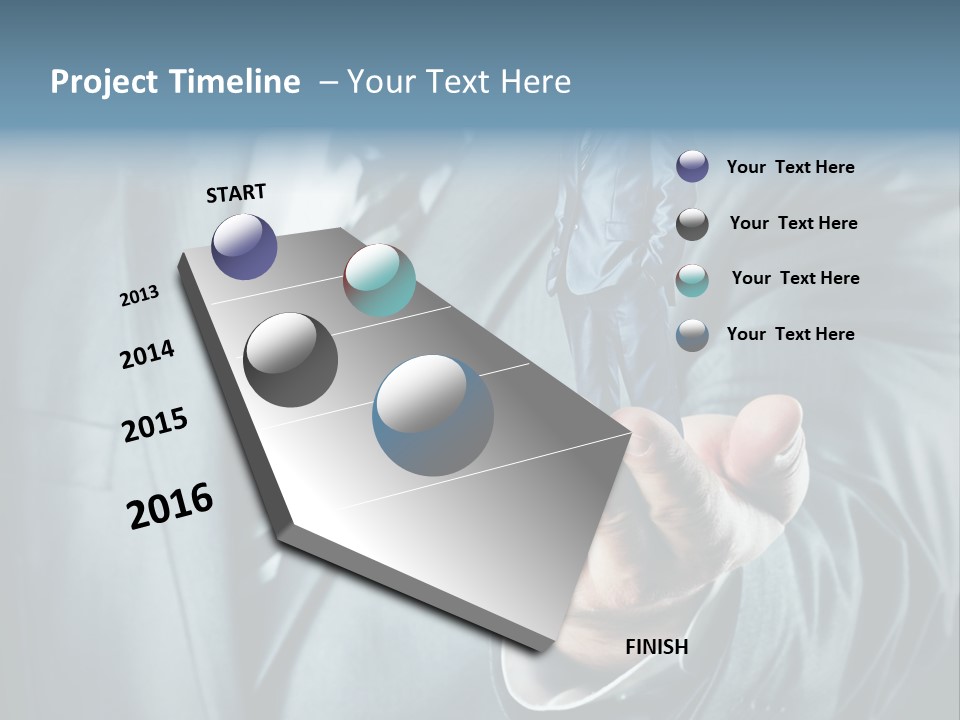 Project Timeline – Your Text Here

START

2013

2014

2015

2016

FINISH

Your Text Here

Your Text Here

Your Text Here

Your Text Here